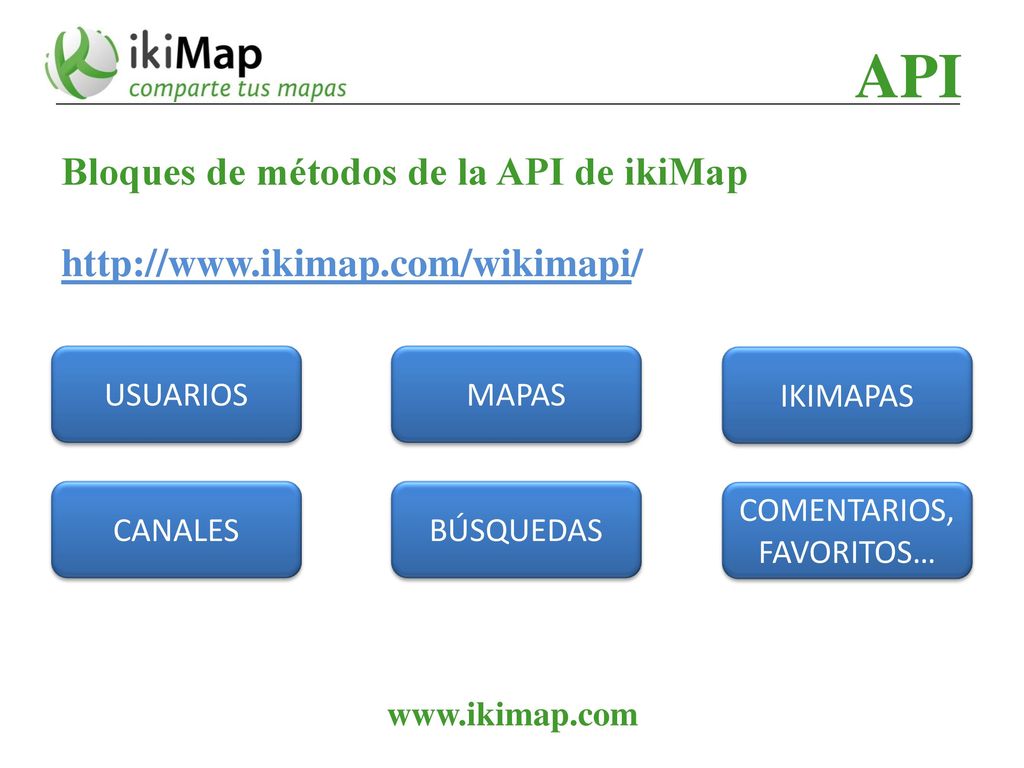 ikiMap
comparte tus mapas

API

Bloques de métodos de la API de ikiMap

http://www.ikimap.com/wikimapi/

USUARIOS

MAPAS

IKIMAPAS

CANALES

BÚSQUEDAS

COMENTARIOS, FAVORITOS…

www.ikimap.com